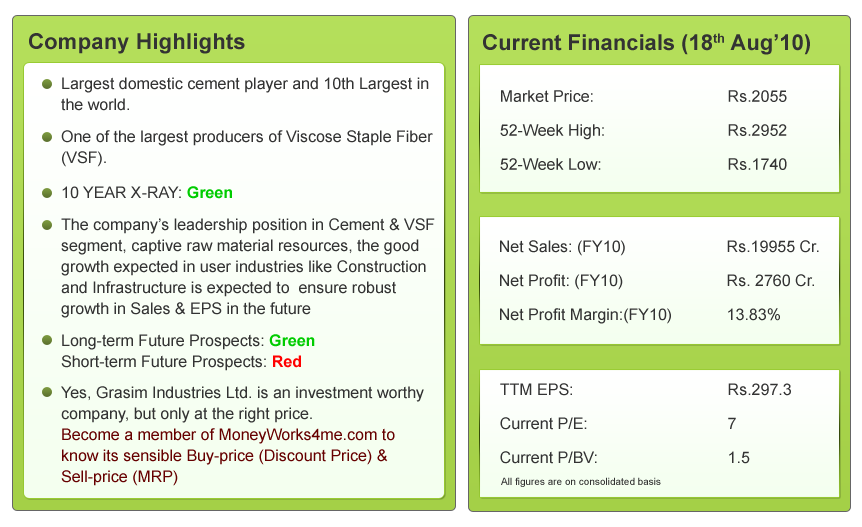 Company Highlights

Largest domestic cement player and 10th Largest in the world.

One of the largest producers of Viscose Staple Fiber (VSF).

10 YEAR X-RAY: Green

The company's leadership position in Cement & VSF segment, captive raw material resources, the good growth expected in user industries like Construction and Infrastructure is expected to ensure robust growth in Sales & EPS in the future

Long-term Future Prospects: Green
Short-term Future Prospects: Red

Yes, Grasim Industries Ltd. is an investment worthy company, but only at the right price.
Become a member of MoneyWorks4me.com to know its sensible Buy-price (Discount Price) & Sell-price (MRP)

Current Financials (18$^{th}$ Aug'10)

| Market Price: | Rs.2055 |
|---|---|
| 52-Week High: | Rs.2952 |
| 52-Week Low: | Rs.1740 |

| Net Sales: (FY10) | Rs.19955 Cr. |
|---|---|
| Net Profit: (FY10) | Rs. 2760 Cr. |
| Net Profit Margin:(FY10) | 13.83% |

| TTM EPS: | Rs.297.3 |
|---|---|
| Current P/E: | 7 |
| Current P/BV: | 1.5 |

All figures are on consolidated basis